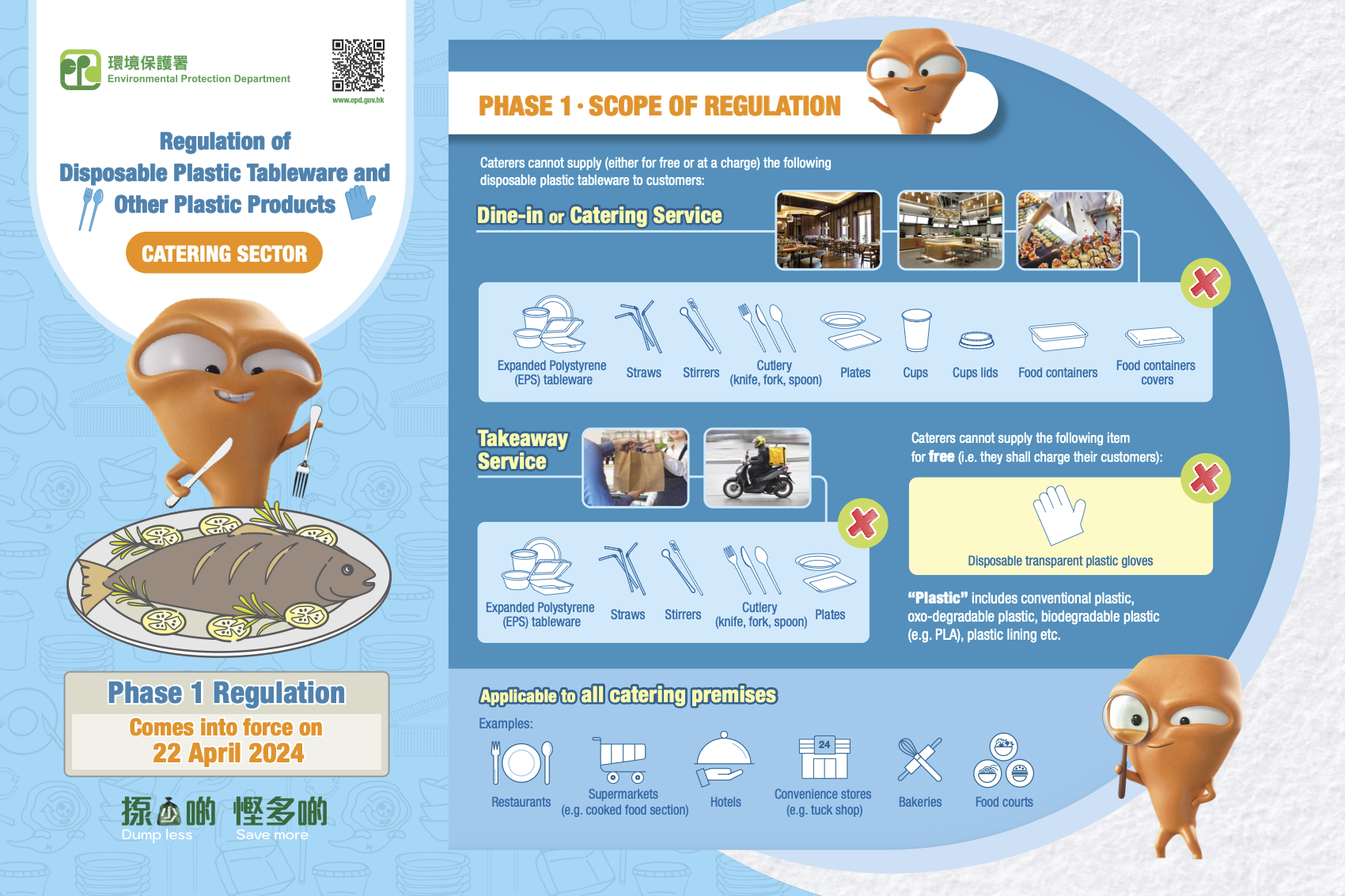 環境保護署
Environmental Protection Department

www.epd.gov.hk

Regulation of Disposable Plastic Tableware and Other Plastic Products

CATERING SECTOR

Phase 1 Regulation
Comes into force on
22 April 2024

揼少啲 慳多啲
Dump less Save more

PHASE 1 · SCOPE OF REGULATION

Caterers cannot supply (either for free or at a charge) the following disposable plastic tableware to customers:

Dine-in or Catering Service

Expanded Polystyrene (EPS) tableware
Straws
Stirrers
Cutlery (knife, fork, spoon)
Plates
Cups
Cups lids
Food containers
Food containers covers

Takeaway Service

Expanded Polystyrene (EPS) tableware
Straws
Stirrers
Cutlery (knife, fork, spoon)
Plates

Caterers cannot supply the following item for free (i.e. they shall charge their customers):

Disposable transparent plastic gloves

"Plastic" includes conventional plastic, oxo-degradable plastic, biodegradable plastic (e.g. PLA), plastic lining etc.

Applicable to all catering premises

Examples:

Restaurants
Supermarkets (e.g. cooked food section)
Hotels
24
Convenience stores (e.g. tuck shop)
Bakeries
Food courts